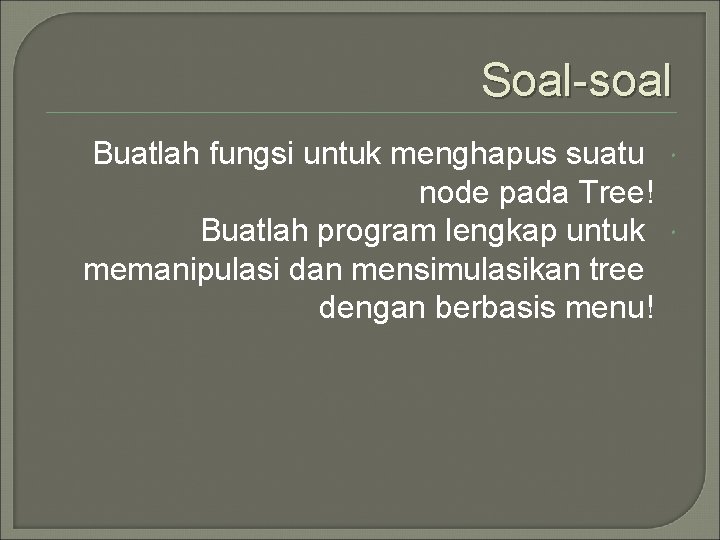 Soal-soal

Buatlah fungsi untuk menghapus suatu node pada Tree!

Buatlah program lengkap untuk memanipulasi dan mensimulasikan tree dengan berbasis menu!